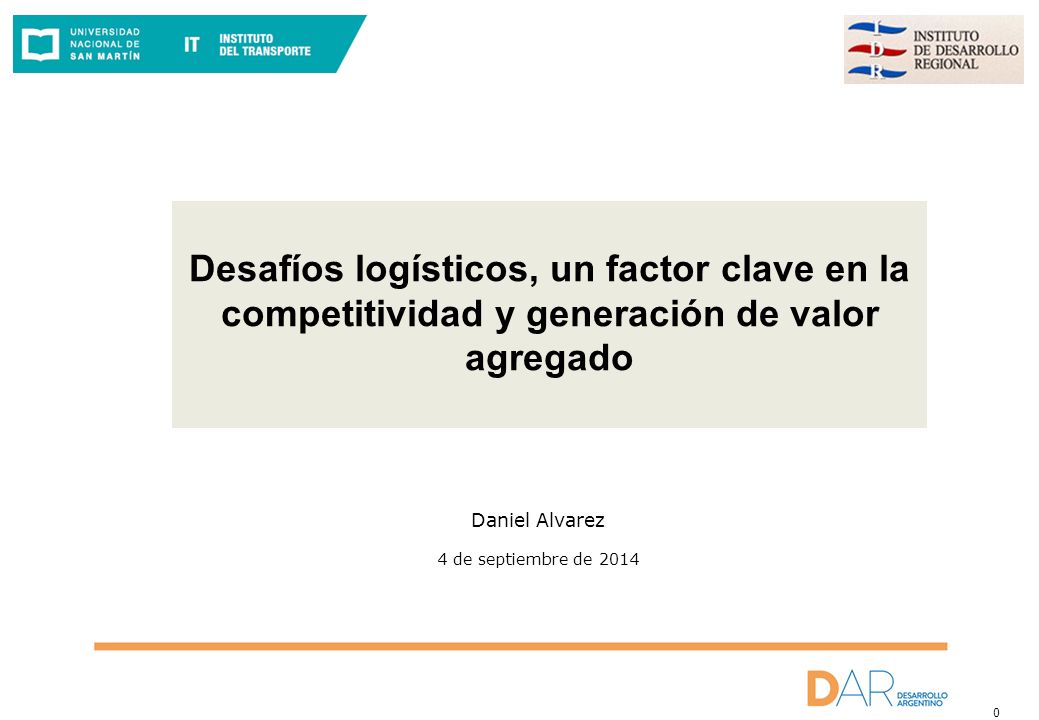 UNIVERSIDAD NACIONAL DE SAN MARTÍN

IT INSTITUTO DEL TRANSPORTE

I D R INSTITUTO DE DESARROLLO REGIONAL

Desafíos logísticos, un factor clave en la competitividad y generación de valor agregado

Daniel Alvarez

4 de septiembre de 2014

DAR DESARROLLO ARGENTINO

0